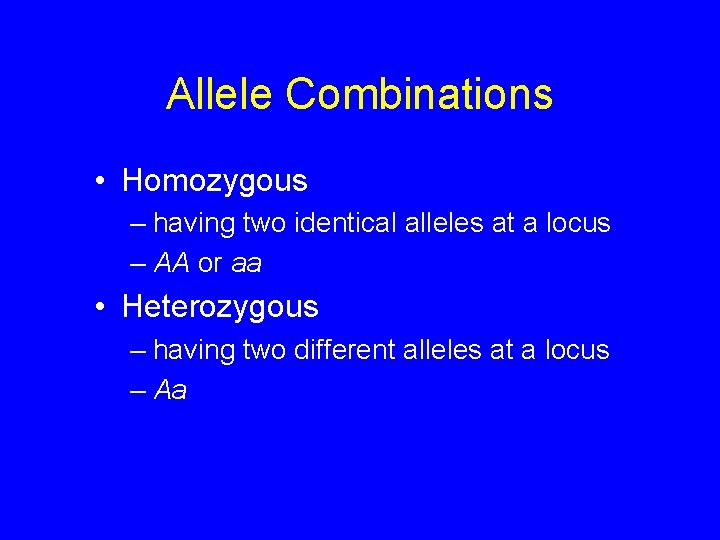 Allele Combinations

• Homozygous
– having two identical alleles at a locus
– AA or aa

• Heterozygous
– having two different alleles at a locus
– Aa